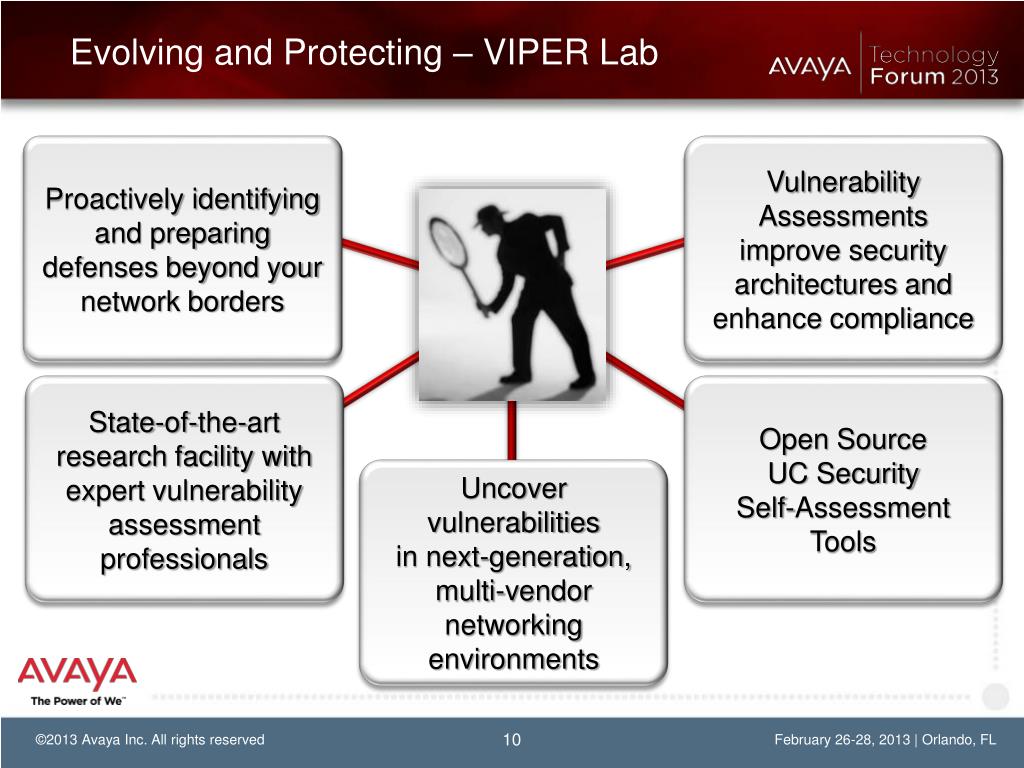 Evolving and Protecting – VIPER Lab

AVAYA Technology Forum 2013

Proactively identifying and preparing defenses beyond your network borders

Vulnerability Assessments improve security architectures and enhance compliance

State-of-the-art research facility with expert vulnerability assessment professionals

Uncover vulnerabilities in next-generation, multi-vendor networking environments

Open Source UC Security Self-Assessment Tools

AVAYA
The Power of We™

©2013 Avaya Inc. All rights reserved

10

February 26-28, 2013 | Orlando, FL